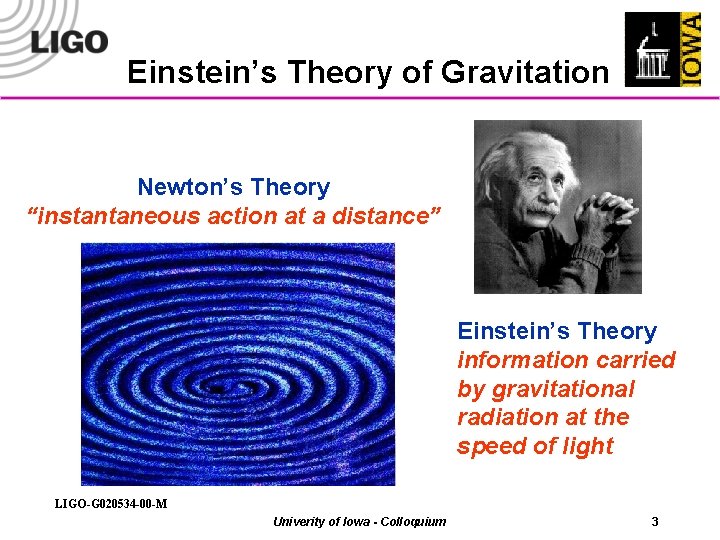 LIGO

Einstein's Theory of Gravitation

IOWA

Newton's Theory
"instantaneous action at a distance"

Einstein's Theory
information carried by gravitational radiation at the speed of light

LIGO-G020534-00-M

Univerity of Iowa - Colloquium

3